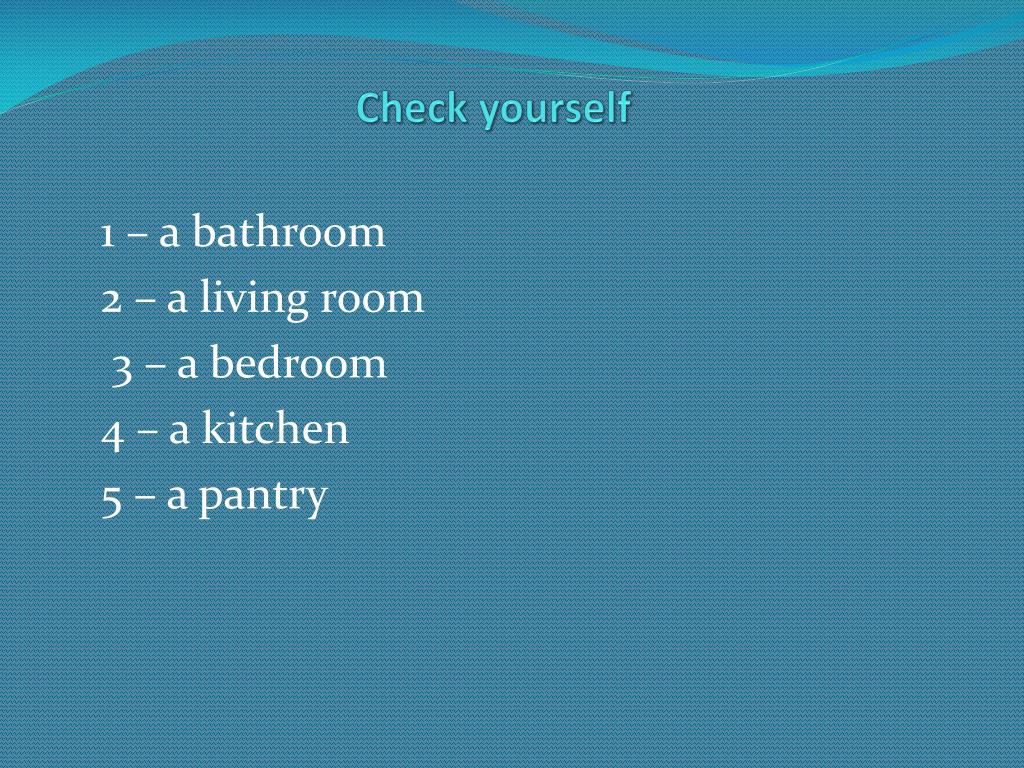 Check yourself

1 – a bathroom
2 – a living room
3 – a bedroom
4 – a kitchen
5 – a pantry